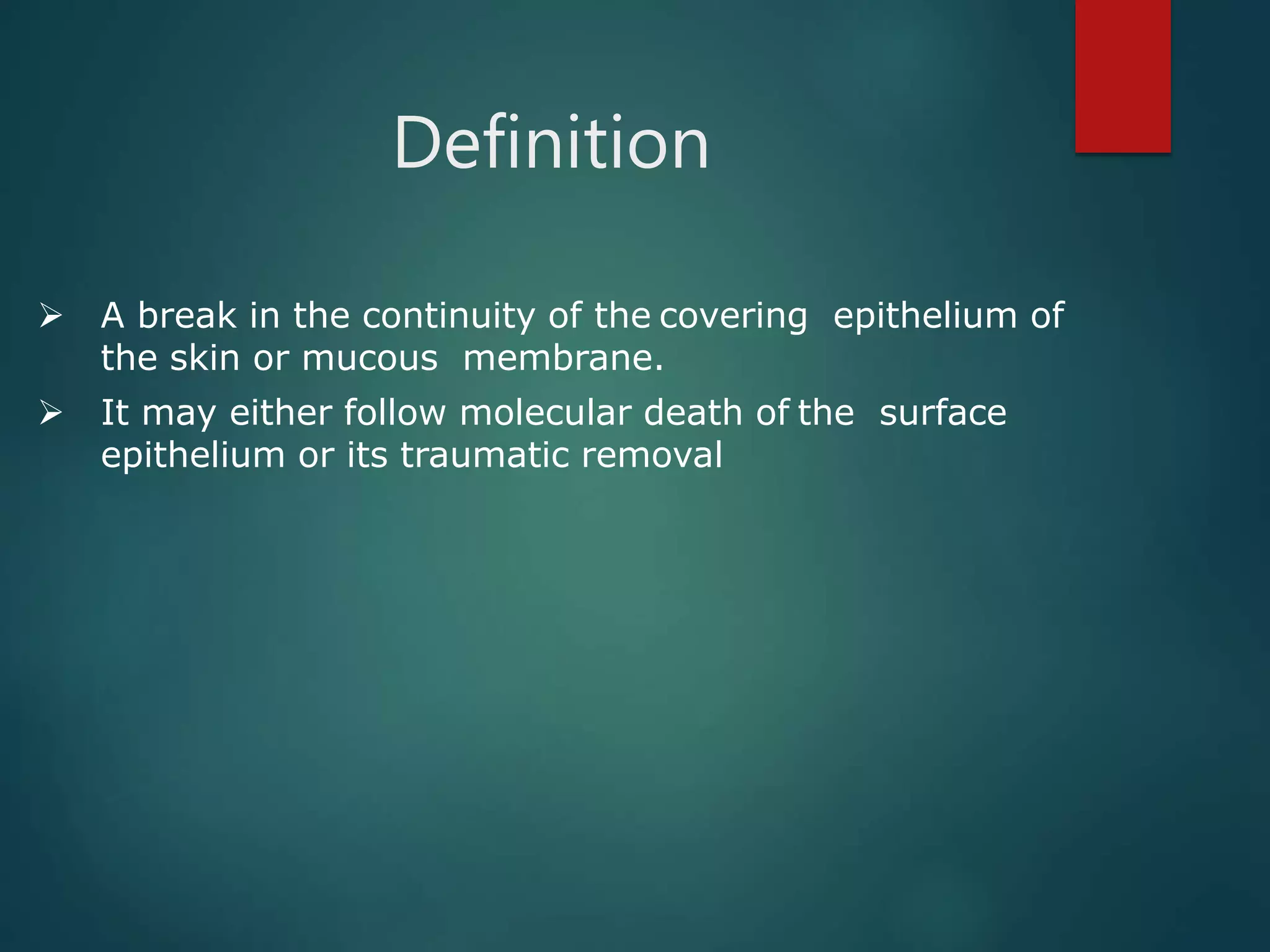 Definition

➢ A break in the continuity of the covering epithelium of the skin or mucous membrane.

➢ It may either follow molecular death of the surface epithelium or its traumatic removal